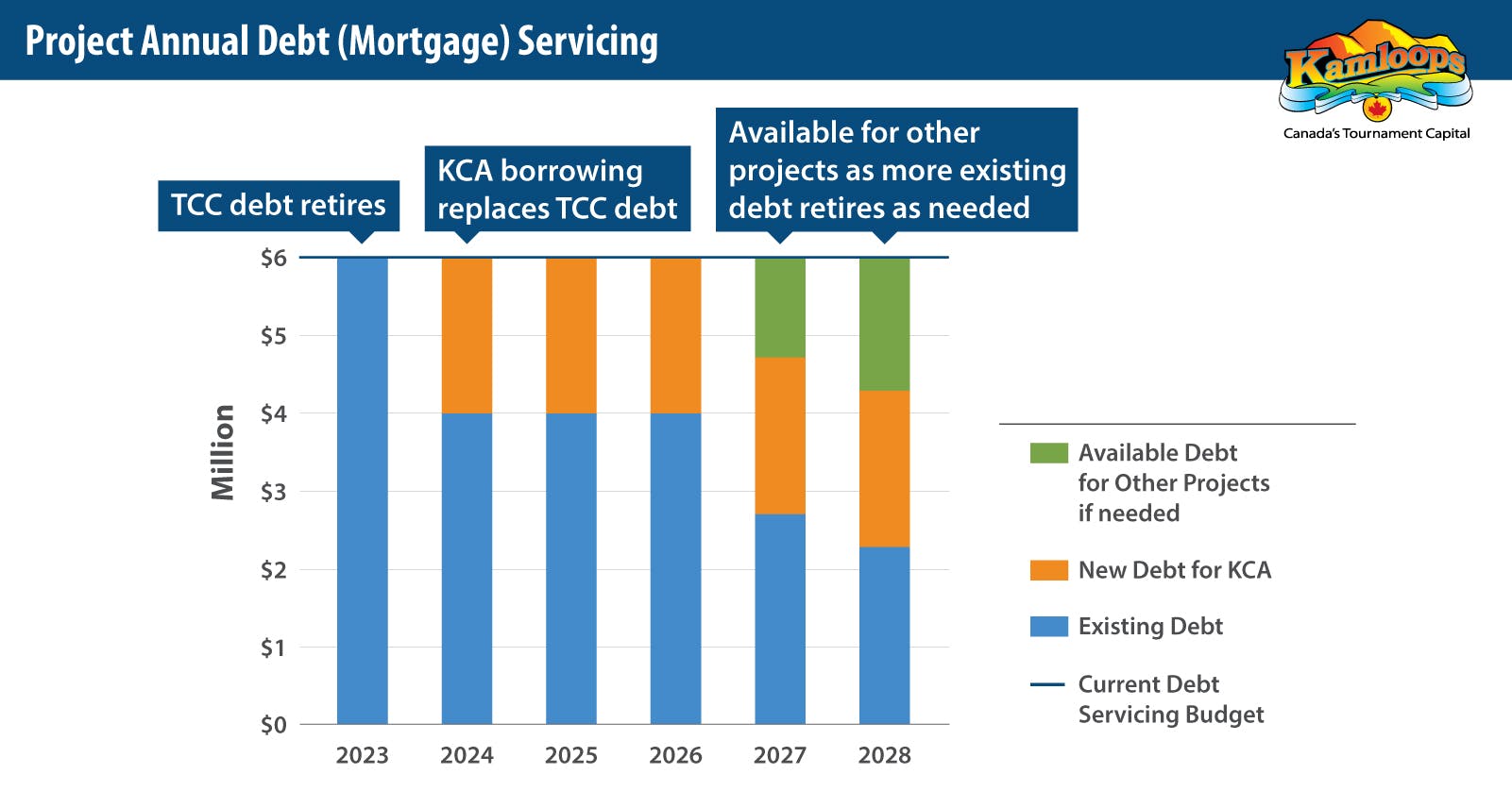 Project Annual Debt (Mortgage) Servicing

Kamloops
Canada's Tournament Capital

TCC debt retires

KCA borrowing replaces TCC debt

Available for other projects as more existing debt retires as needed

Million

$6
$5
$4
$3
$2
$1
$0

2023
2024
2025
2026
2027
2028

Available Debt for Other Projects if needed

New Debt for KCA

Existing Debt

Current Debt Servicing Budget